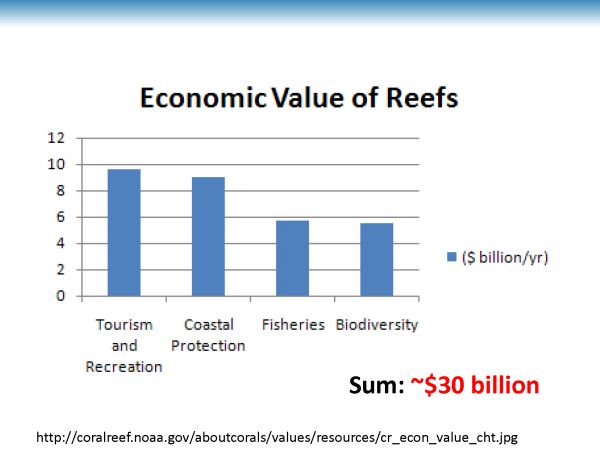 Economic Value of Reefs

12
10
8
6
4
2
0

Tourism and Recreation
Coastal Protection
Fisheries
Biodiversity

($ billion/yr)

Sum: ~$30 billion

http://coralreef.noaa.gov/aboutcorals/values/resources/cr_econ_value_cht.jpg